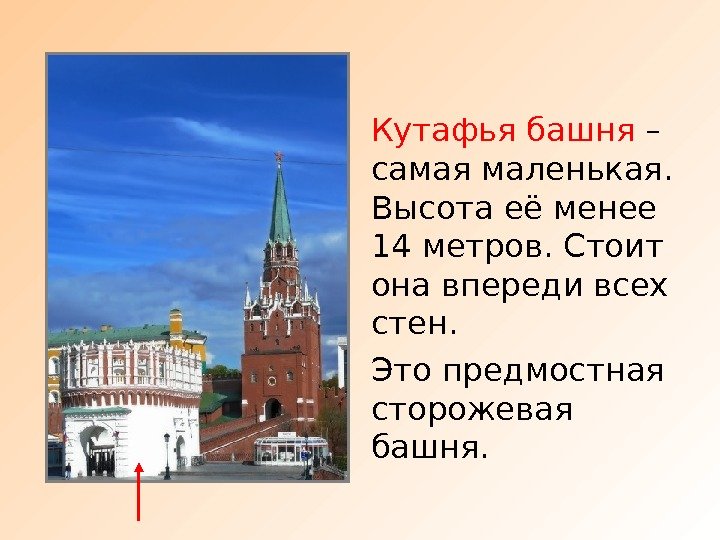 Кутафья башня – самая маленькая. Высота её менее 14 метров. Стоит она впереди всех стен.

Это предмостная сторожевая башня.